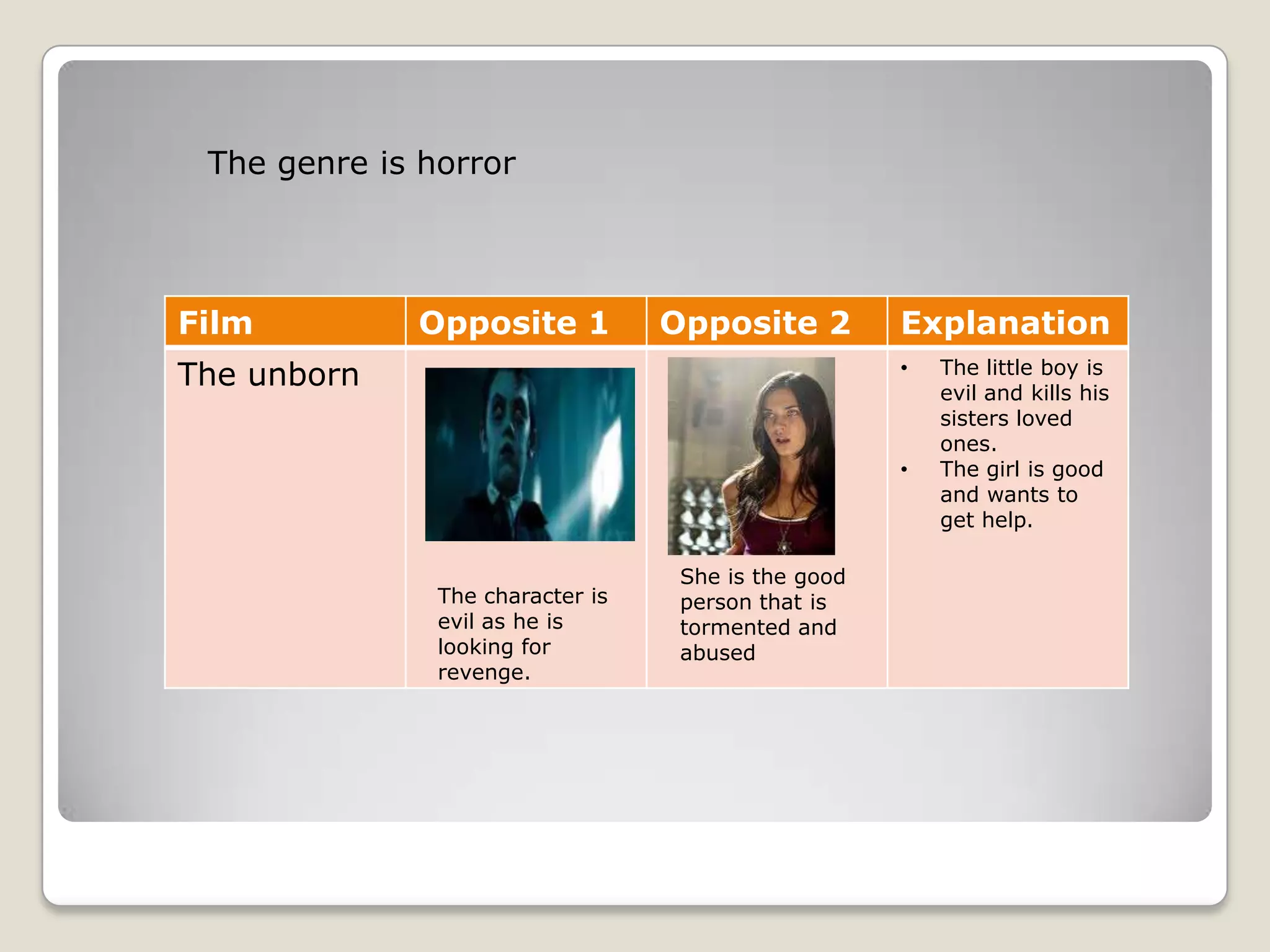 The genre is horror

| Film | Opposite 1 | Opposite 2 | Explanation |
|---|---|---|---|
| The unborn | The character is evil as he is looking for revenge. | She is the good person that is tormented and abused | • The little boy is evil and kills his sisters loved ones. • The girl is good and wants to get help. |